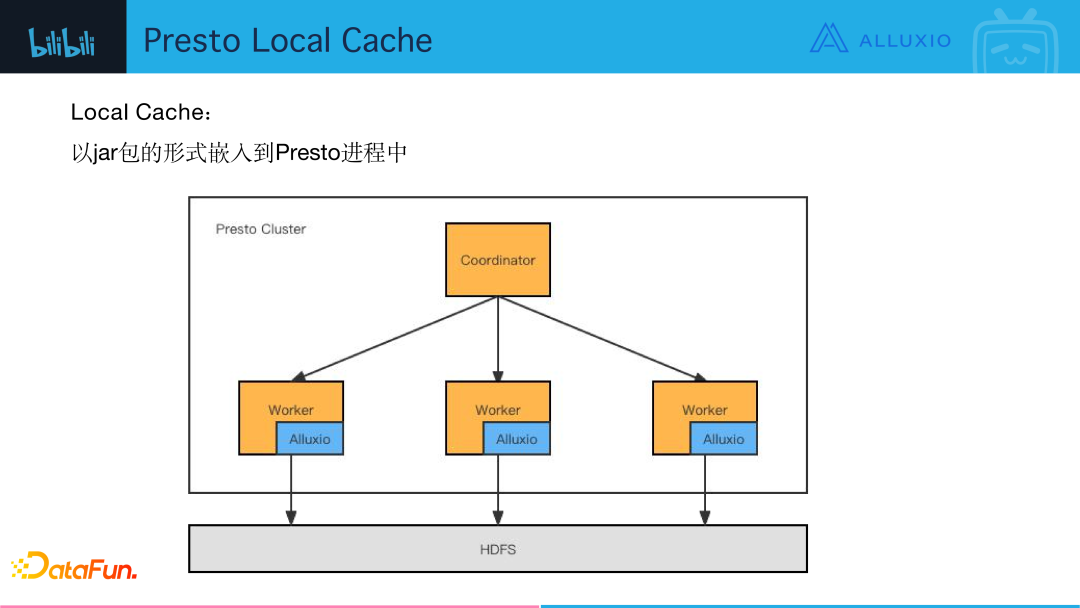 bilibili

Presto Local Cache

ALLUXIO

Local Cache：

以jar包的形式嵌入到Presto进程中

Presto Cluster

Coordinator

Worker

Alluxio

Worker

Alluxio

Worker

Alluxio

HDFS

DataFun.